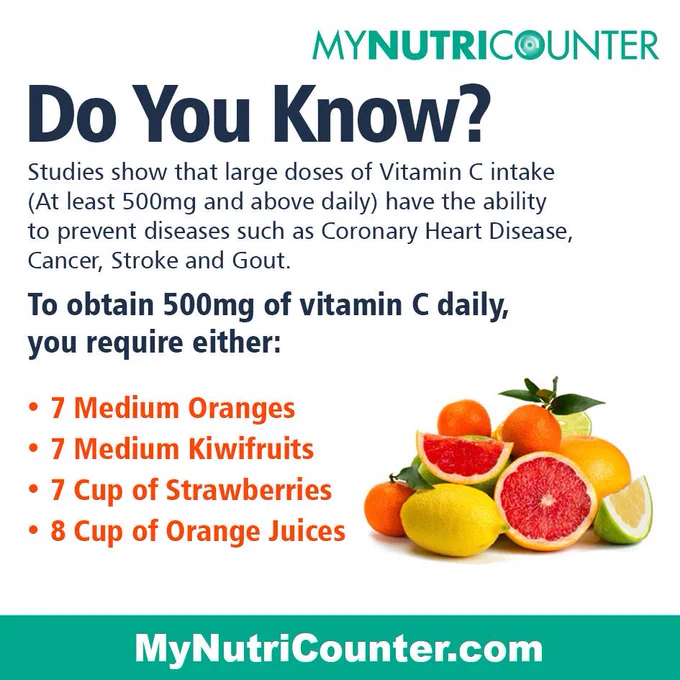 MYNUTRICOUNTER

Do You Know?

Studies show that large doses of Vitamin C intake (At least 500mg and above daily) have the ability to prevent diseases such as Coronary Heart Disease, Cancer, Stroke and Gout.

To obtain 500mg of vitamin C daily, you require either:

• 7 Medium Oranges
• 7 Medium Kiwifruits
• 7 Cup of Strawberries
• 8 Cup of Orange Juices

MyNutriCounter.com